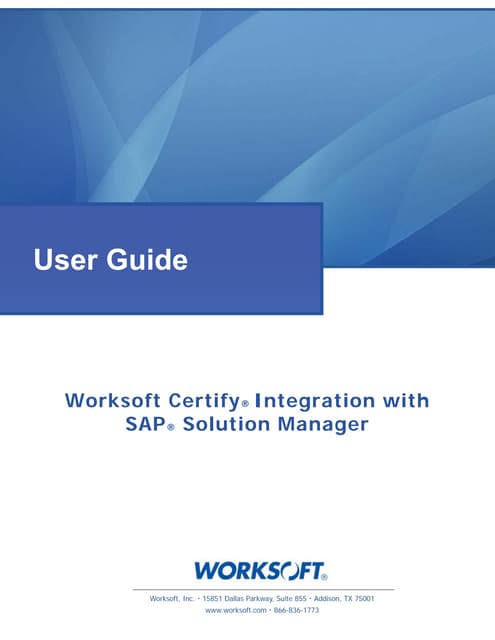 User Guide

Worksoft Certify® Integration with SAP® Solution Manager

WORKSOFT®

Worksoft, Inc. • 15851 Dallas Parkway, Suite 855 • Addison, TX 75001
www.worksoft.com • 866-836-1773